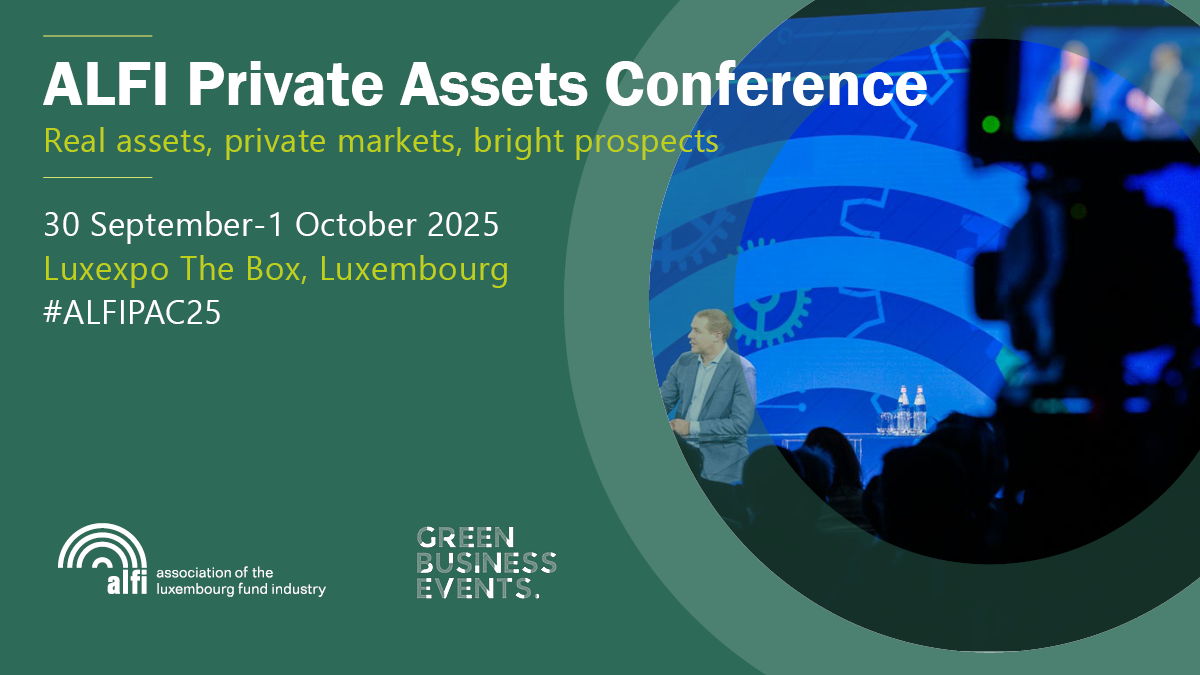 ALFI Private Assets Conference

Real assets, private markets, bright prospects

30 September-1 October 2025

Luxexpo The Box, Luxembourg

#ALFIPAC25

alfi association of the luxembourg fund industry

GREEN BUSINESS EVENTS.